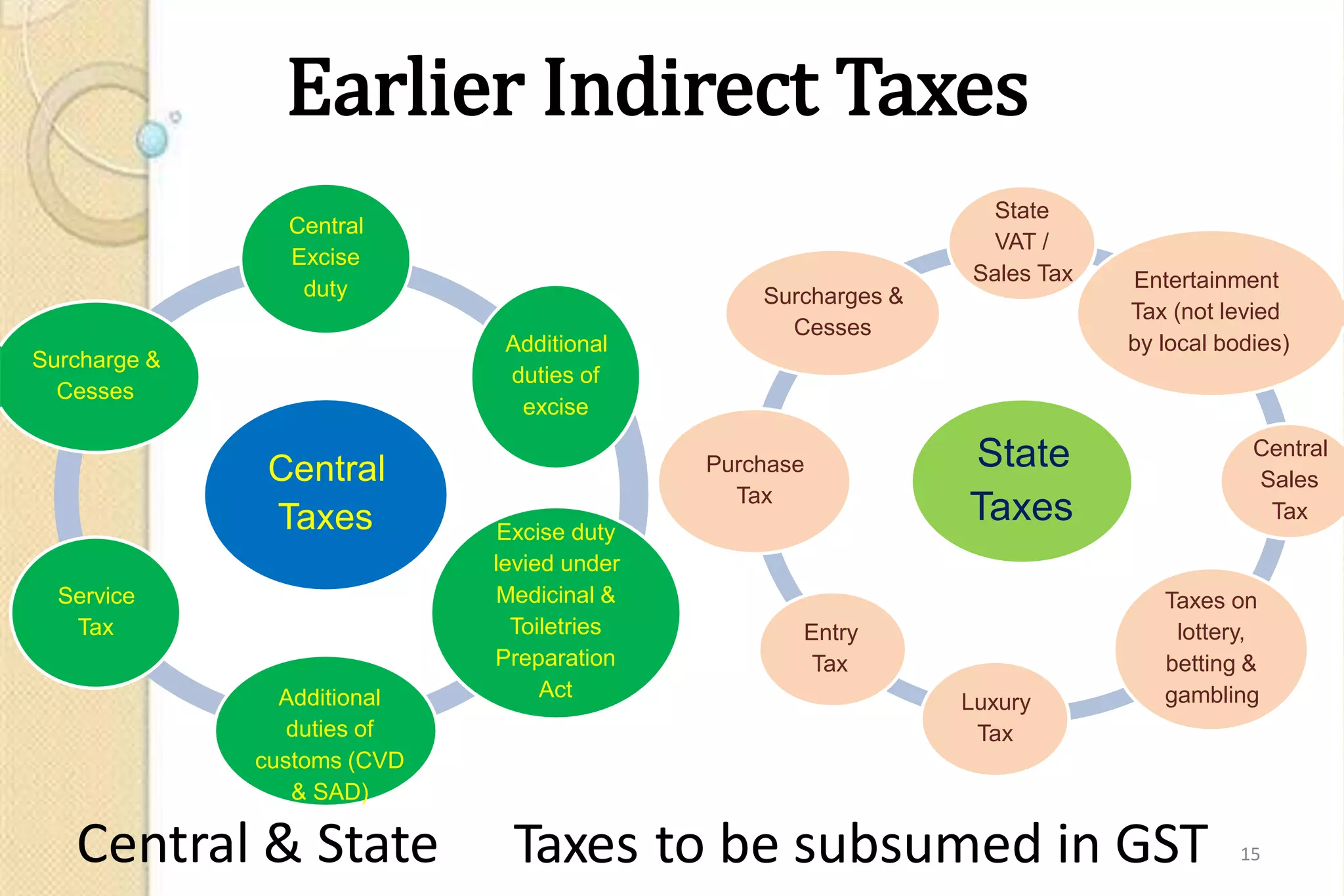 Earlier Indirect Taxes

Central Taxes

Central Excise duty

Additional duties of excise

Excise duty levied under Medicinal & Toiletries Preparation Act

Additional duties of customs (CVD & SAD)

Service Tax

Surcharge & Cesses

State Taxes

State VAT / Sales Tax

Entertainment Tax (not levied by local bodies)

Central Sales Tax

Taxes on lottery, betting & gambling

Luxury Tax

Entry Tax

Purchase Tax

Surcharges & Cesses

Central & State Taxes to be subsumed in GST

15